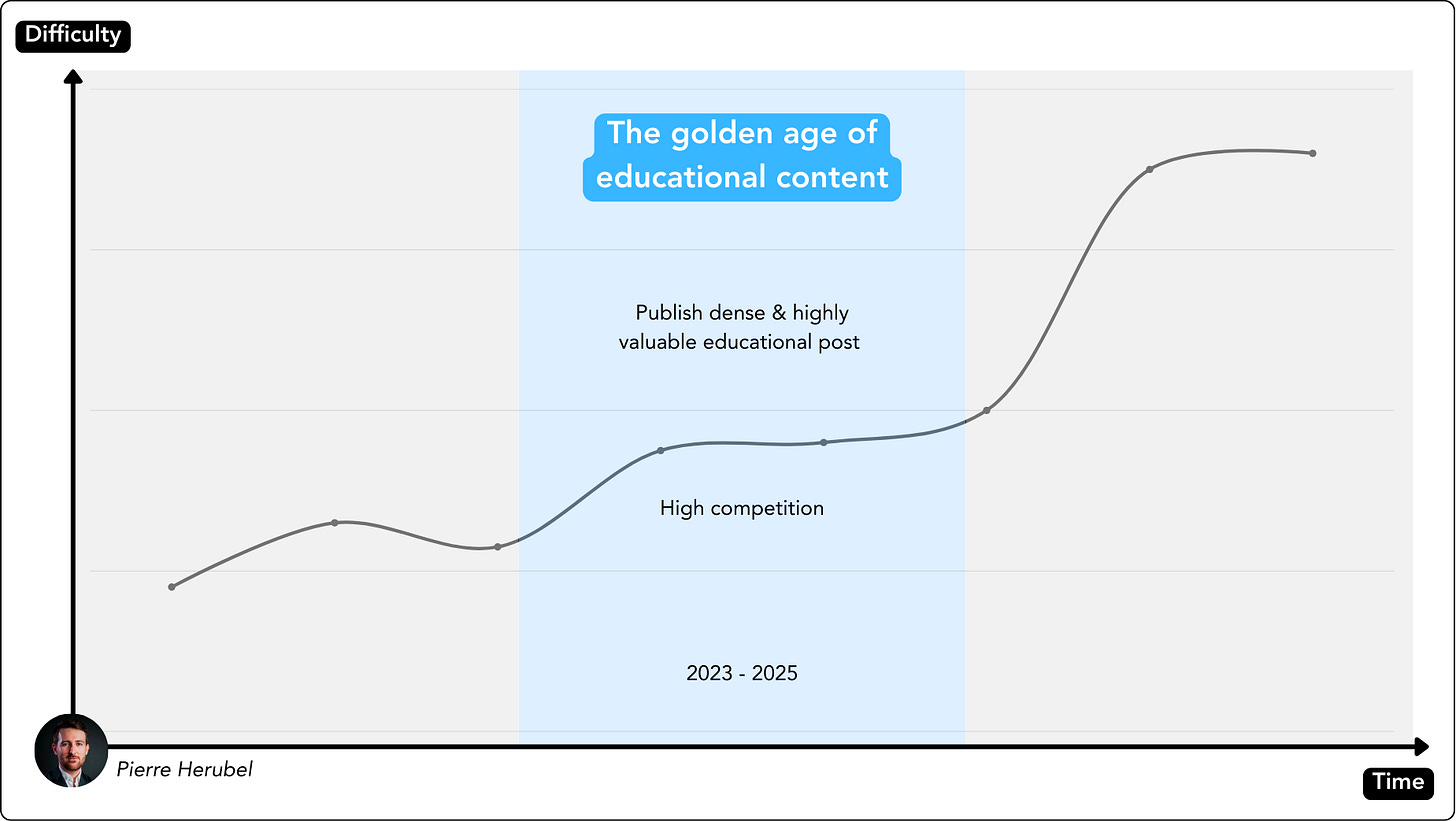 Difficulty

The golden age of educational content

Publish dense & highly valuable educational post

High competition

2023 - 2025

Pierre Herubel

Time